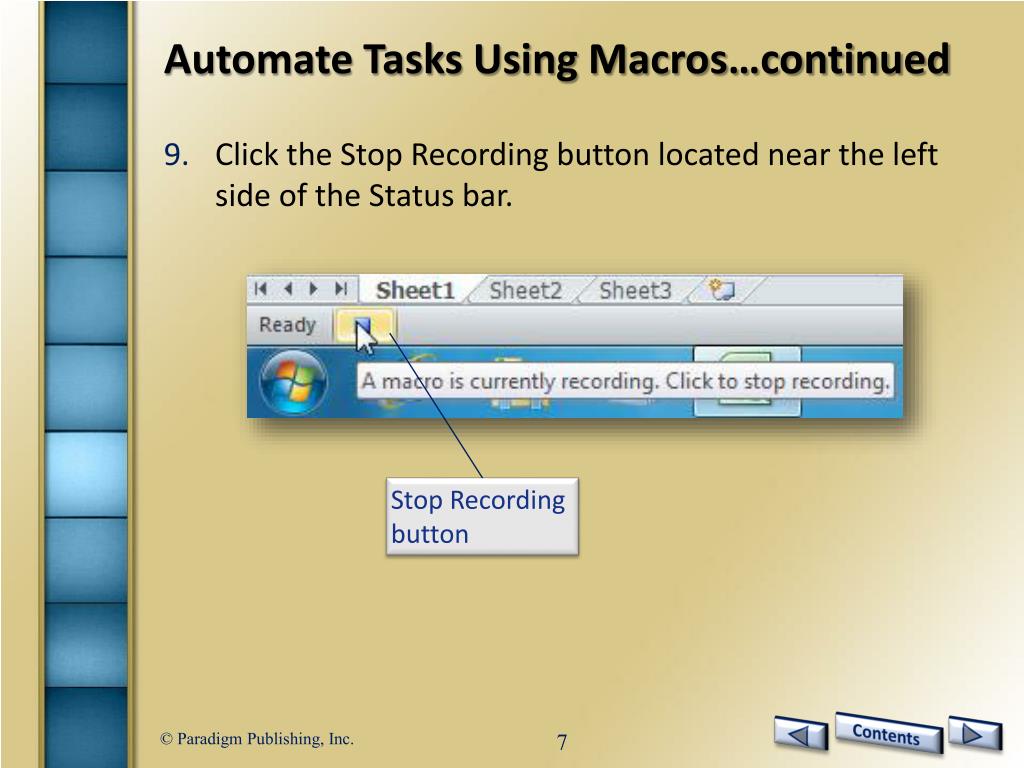 Automate Tasks Using Macros…continued

9. Click the Stop Recording button located near the left side of the Status bar.

Sheet1 Sheet2 Sheet3

Ready

A macro is currently recording. Click to stop recording.

Stop Recording button

© Paradigm Publishing, Inc.

7

Contents